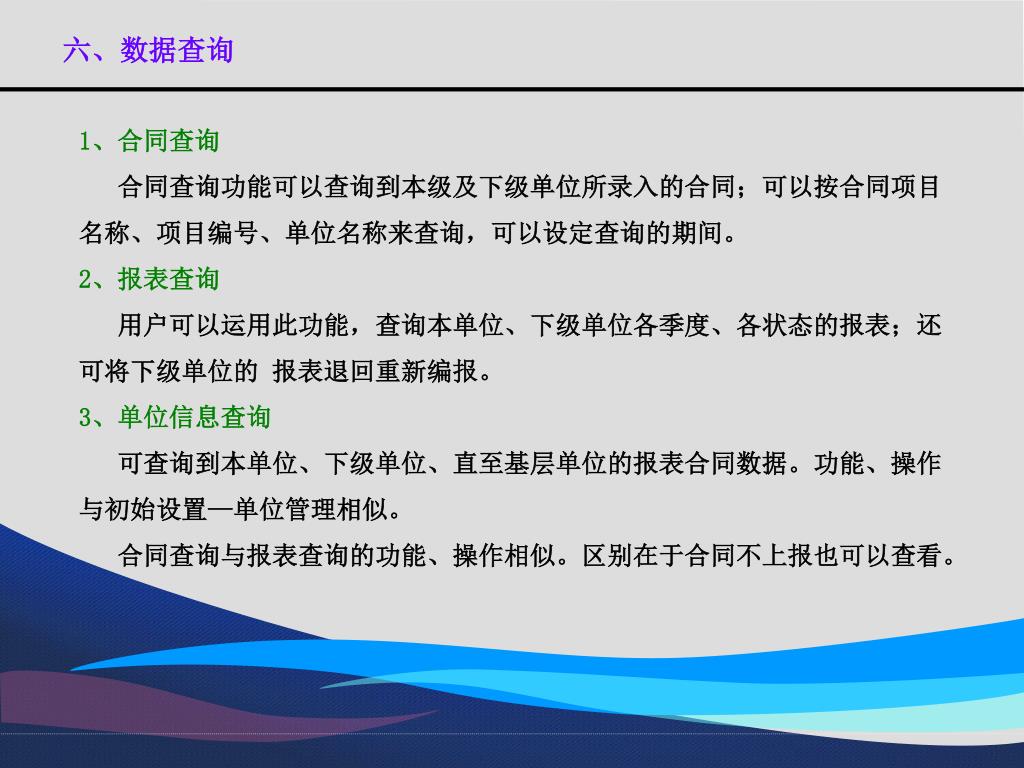 六、数据查询

1、合同查询

合同查询功能可以查询到本级及下级单位所录入的合同；可以按合同项目名称、项目编号、单位名称来查询，可以设定查询的期间。

2、报表查询

用户可以运用此功能，查询本单位、下级单位各季度、各状态的报表；还可将下级单位的 报表退回重新编报。

3、单位信息查询

可查询到本单位、下级单位、直至基层单位的报表合同数据。功能、操作与初始设置—单位管理相似。

合同查询与报表查询的功能、操作相似。区别在于合同不上报也可以查看。